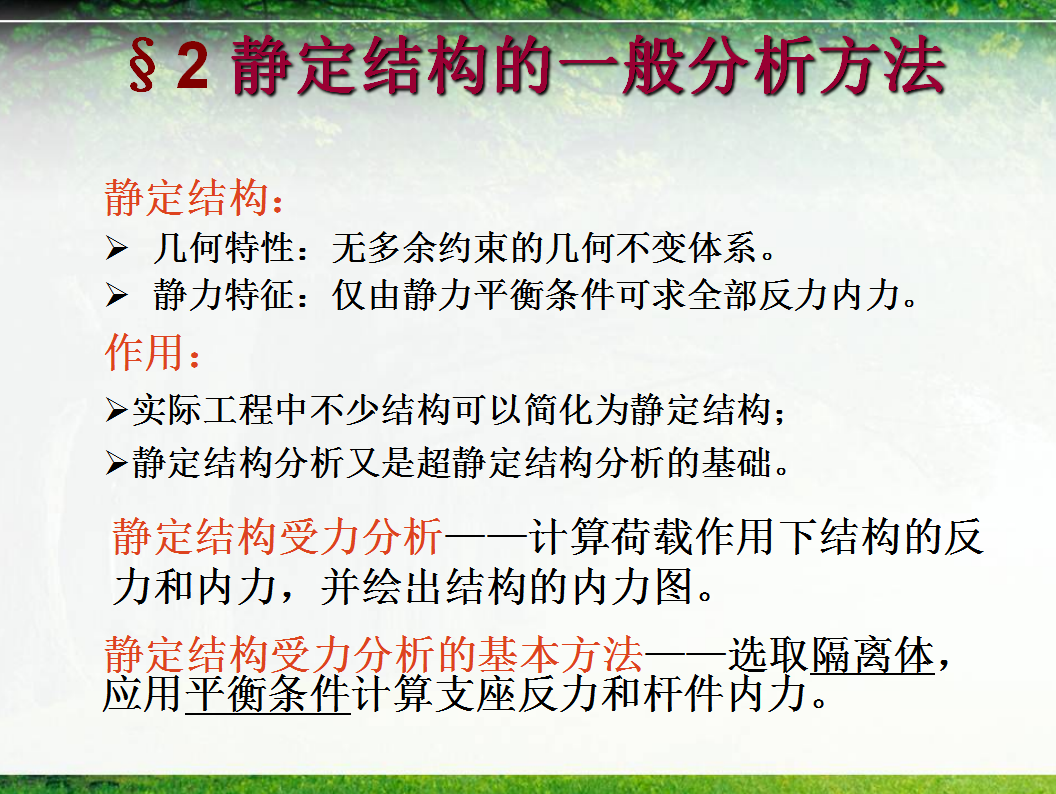 § 2 静定结构的一般分析方法

静定结构：

➢ 几何特性：无多余约束的几何不变体系。

➢ 静力特征：仅由静力平衡条件可求全部反力内力。

作用：

➢实际工程中不少结构可以简化为静定结构；

➢静定结构分析又是超静定结构分析的基础。

静定结构受力分析——计算荷载作用下结构的反力和内力，并绘出结构的内力图。

静定结构受力分析的基本方法——选取隔离体，应用平衡条件计算支座反力和杆件内力。